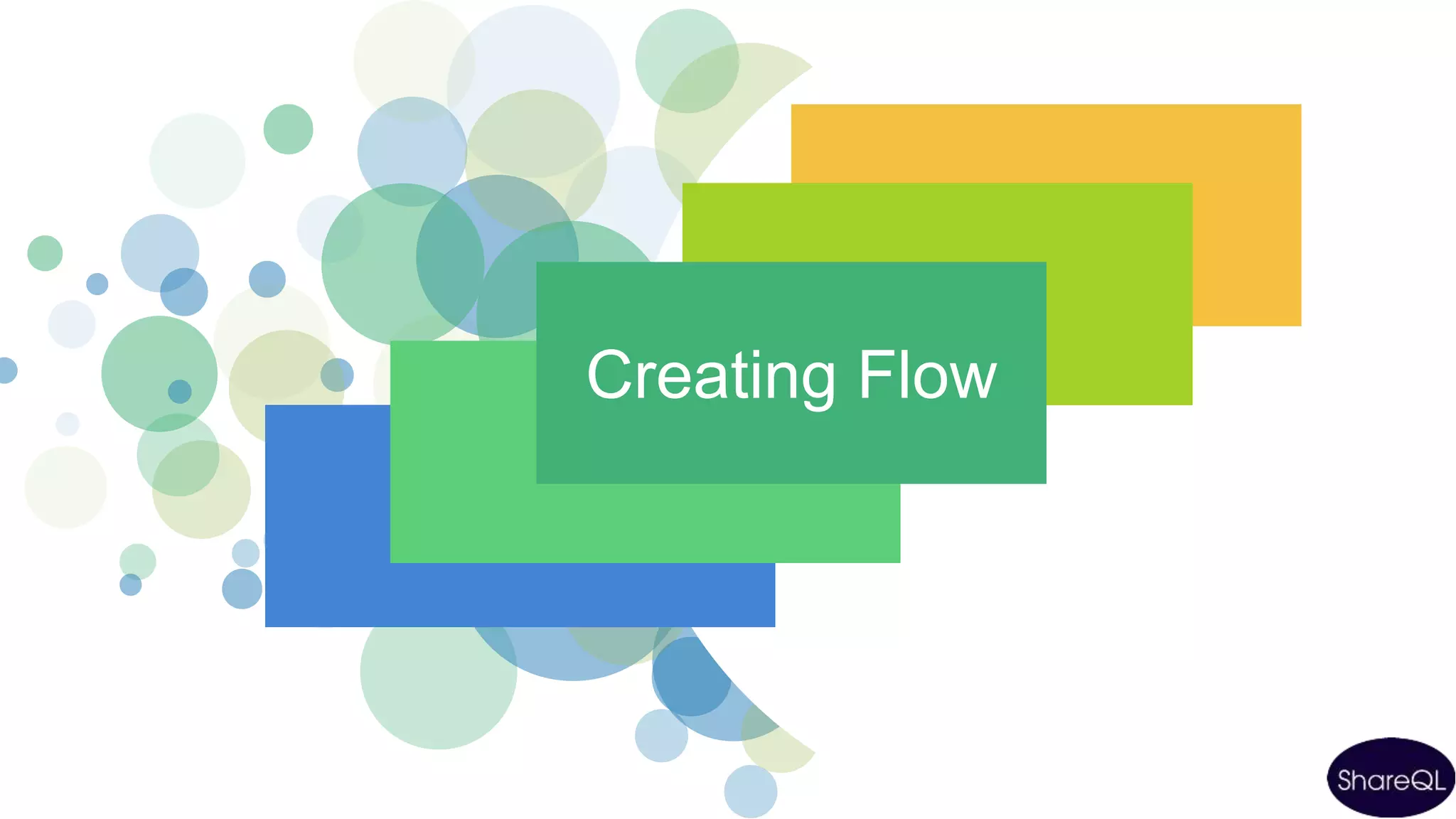 Creating Flow

ShareQL